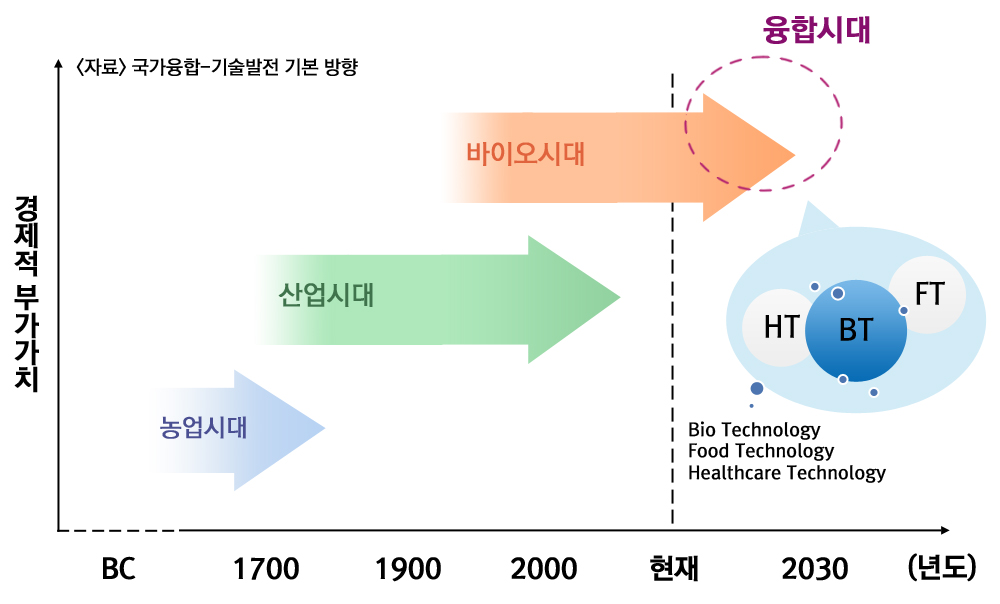 융합시대

〈자료〉 국가융합-기술발전 기본 방향

경제적 부가가치

바이오시대

산업시대

농업시대

HT

BT

FT

Bio Technology
Food Technology
Healthcare Technology

BC 1700 1900 2000 현재 2030 (년도)